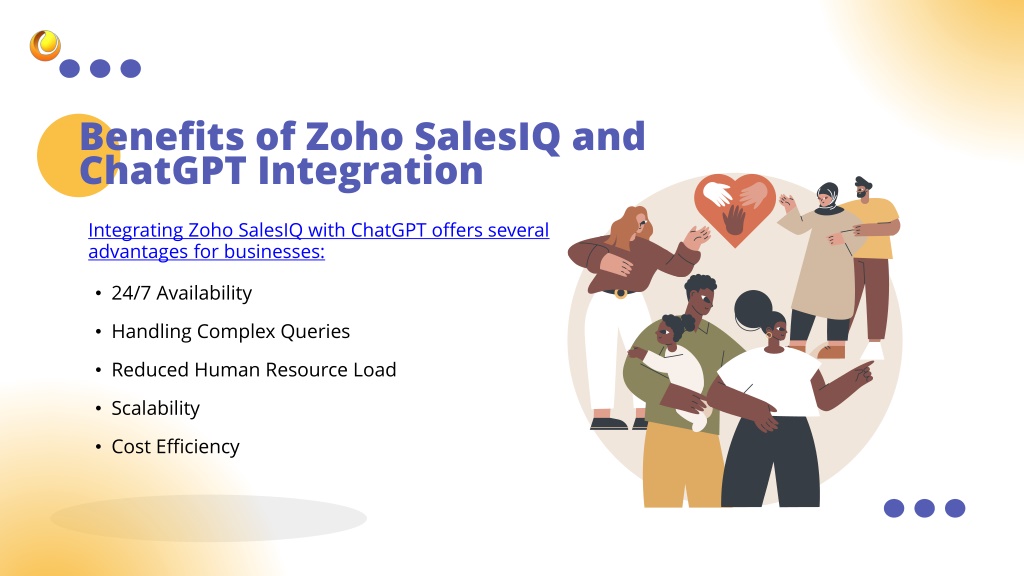 Benefits of Zoho SalesIQ and ChatGPT Integration

Integrating Zoho SalesIQ with ChatGPT offers several advantages for businesses:

• 24/7 Availability
• Handling Complex Queries
• Reduced Human Resource Load
• Scalability
• Cost Efficiency